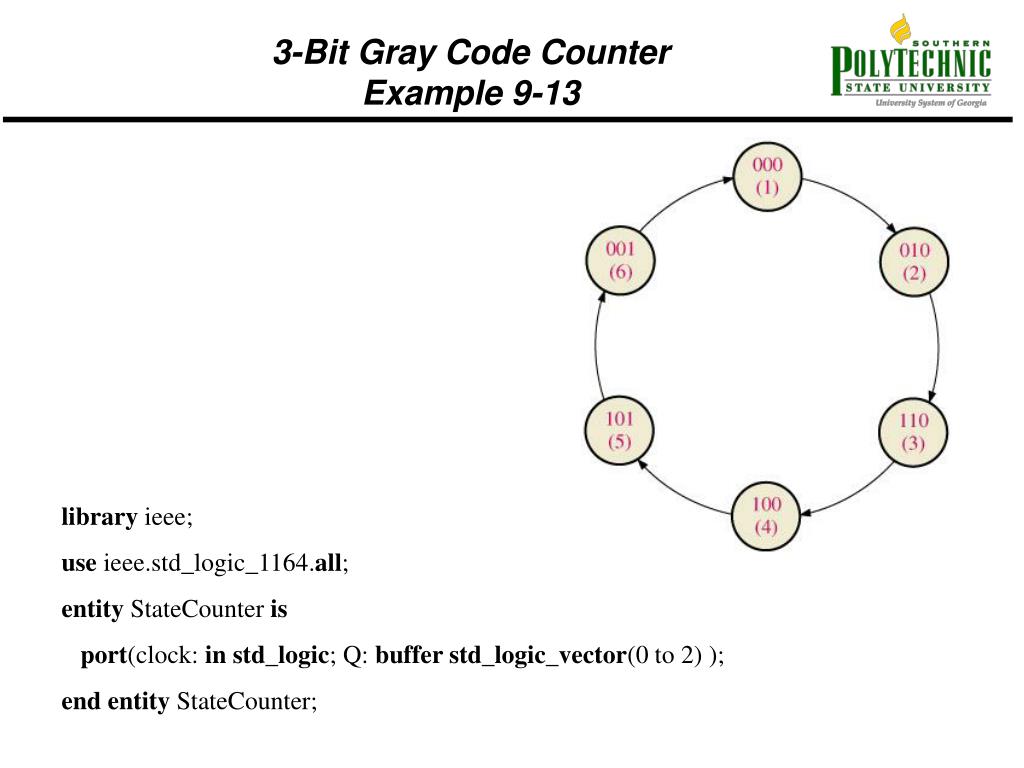 3-Bit Gray Code Counter
Example 9-13

SOUTHERN
POLYTECHNIC
STATE UNIVERSITY
University System of Georgia

000
(1)

010
(2)

110
(3)

100
(4)

101
(5)

001
(6)

library ieee;

use ieee.std_logic_1164.all;

entity StateCounter is

port(clock: in std_logic; Q: buffer std_logic_vector(0 to 2) );

end entity StateCounter;